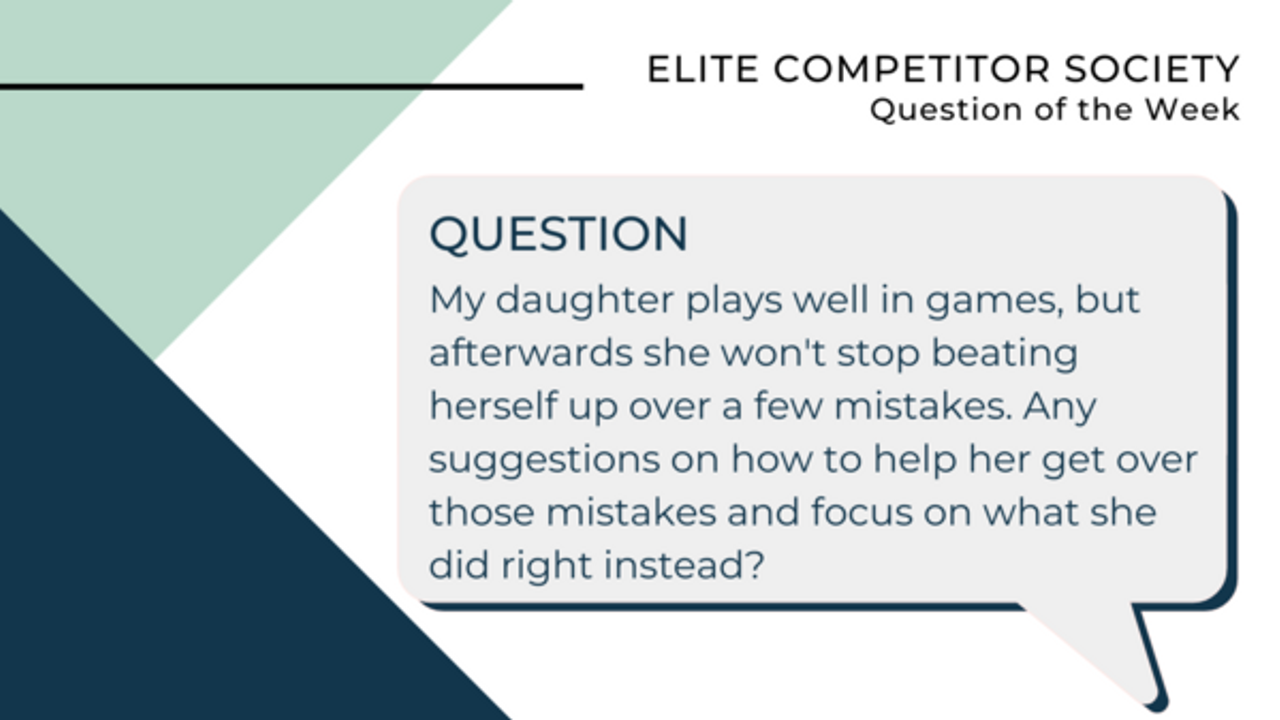 ELITE COMPETITOR SOCIETY
Question of the Week

QUESTION
My daughter plays well in games, but afterwards she won't stop beating herself up over a few mistakes. Any suggestions on how to help her get over those mistakes and focus on what she did right instead?